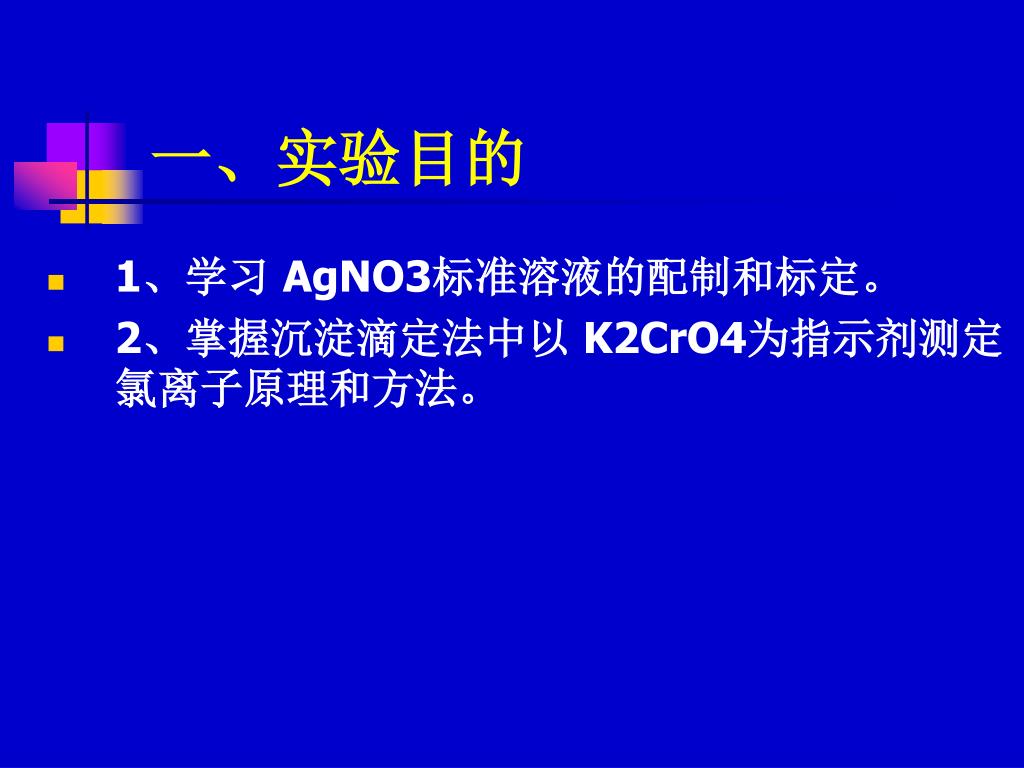 一、实验目的

1、学习 AgNO3标准溶液的配制和标定。

2、掌握沉淀滴定法中以 K2CrO4为指示剂测定氯离子原理和方法。